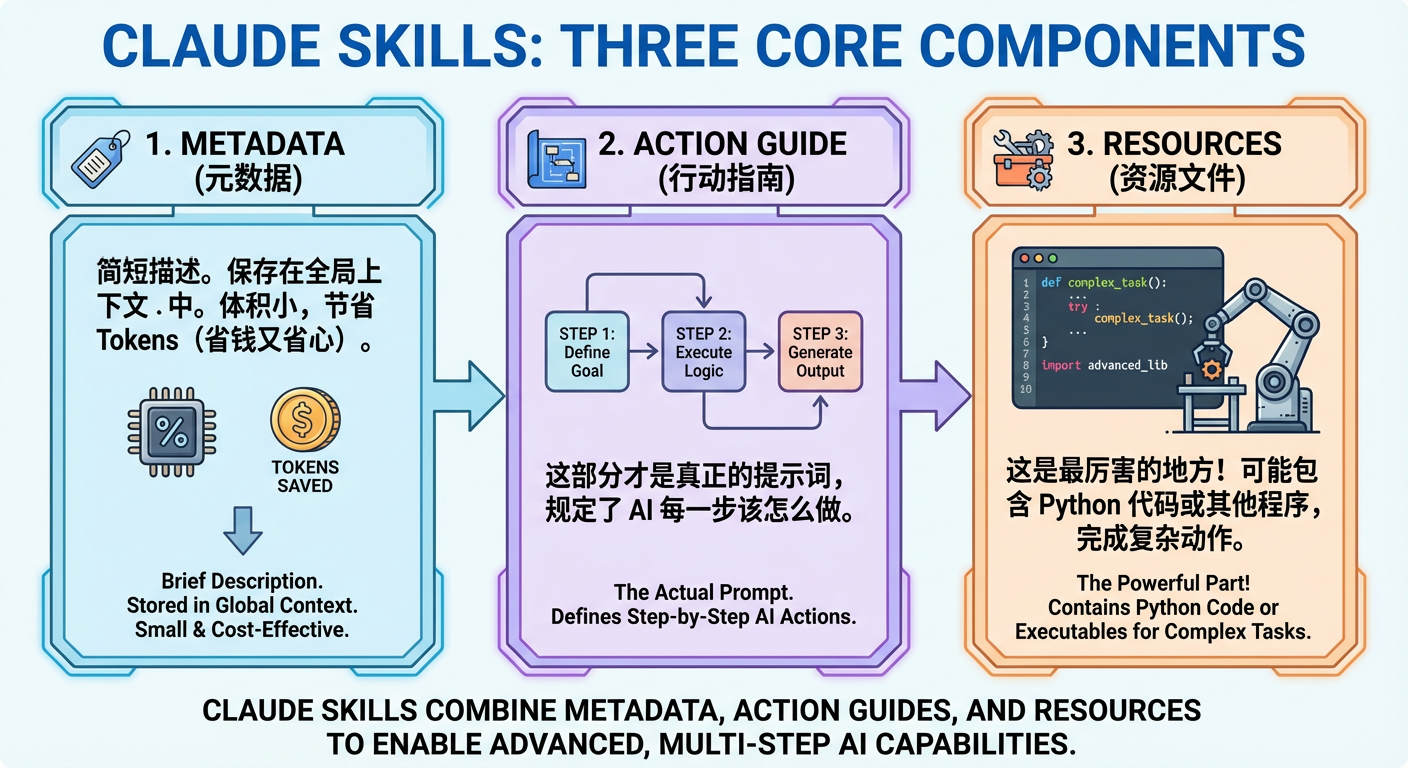 CLAUDE SKILLS: THREE CORE COMPONENTS

1. METADATA (元数据)

简短描述。保存在全局上下文 . 中。体积小，节省 Tokens（省钱又省心）。

%

$

TOKENS SAVED

Brief Description. Stored in Global Context. Small & Cost-Effective.

2. ACTION GUIDE (行动指南)

STEP 1: Define Goal

STEP 2: Execute Logic

STEP 3: Generate Output

这部分才是真正的提示词，规定了 AI 每一步该怎么做。

The Actual Prompt. Defines Step-by-Step AI Actions.

3. RESOURCES (资源文件)

1 def complex_task():
2 ...
3 try :
4 complex_task();
5 ...
6 }
7
8 import advanced_lib
9

这是最厉害的地方！可能包含 Python 代码或其他程序，完成复杂动作。

The Powerful Part! Contains Python Code or Executables for Complex Tasks.

CLAUDE SKILLS COMBINE METADATA, ACTION GUIDES, AND RESOURCES TO ENABLE ADVANCED, MULTI-STEP AI CAPABILITIES.